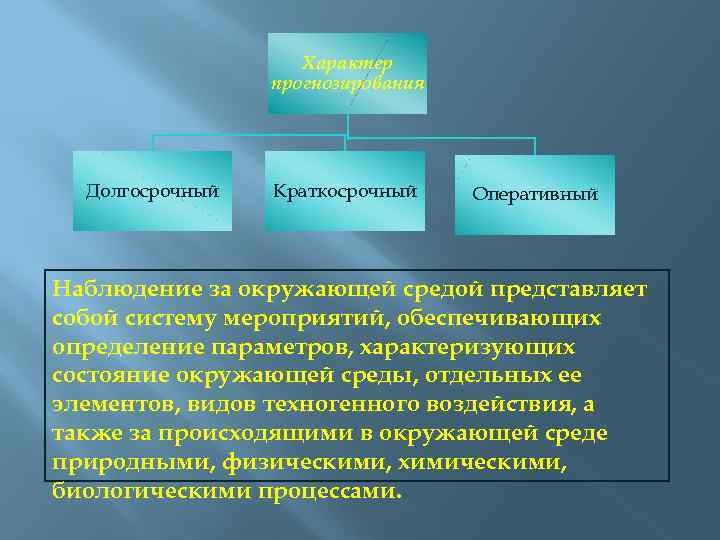 Характер прогнозирования

Долгосрочный

Краткосрочный

Оперативный

Наблюдение за окружающей средой представляет собой систему мероприятий, обеспечивающих определение параметров, характеризующих состояние окружающей среды, отдельных ее элементов, видов техногенного воздействия, а также за происходящими в окружающей среде природными, физическими, химическими, биологическими процессами.